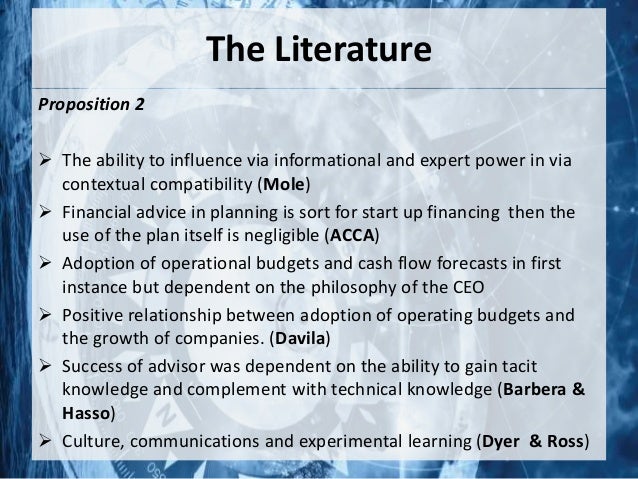 The Literature

Proposition 2

➢ The ability to influence via informational and expert power in via contextual compatibility (Mole)
➢ Financial advice in planning is sort for start up financing then the use of the plan itself is negligible (ACCA)
➢ Adoption of operational budgets and cash flow forecasts in first instance but dependent on the philosophy of the CEO
➢ Positive relationship between adoption of operating budgets and the growth of companies. (Davila)
➢ Success of advisor was dependent on the ability to gain tacit knowledge and complement with technical knowledge (Barbera & Hasso)
➢ Culture, communications and experimental learning (Dyer & Ross)